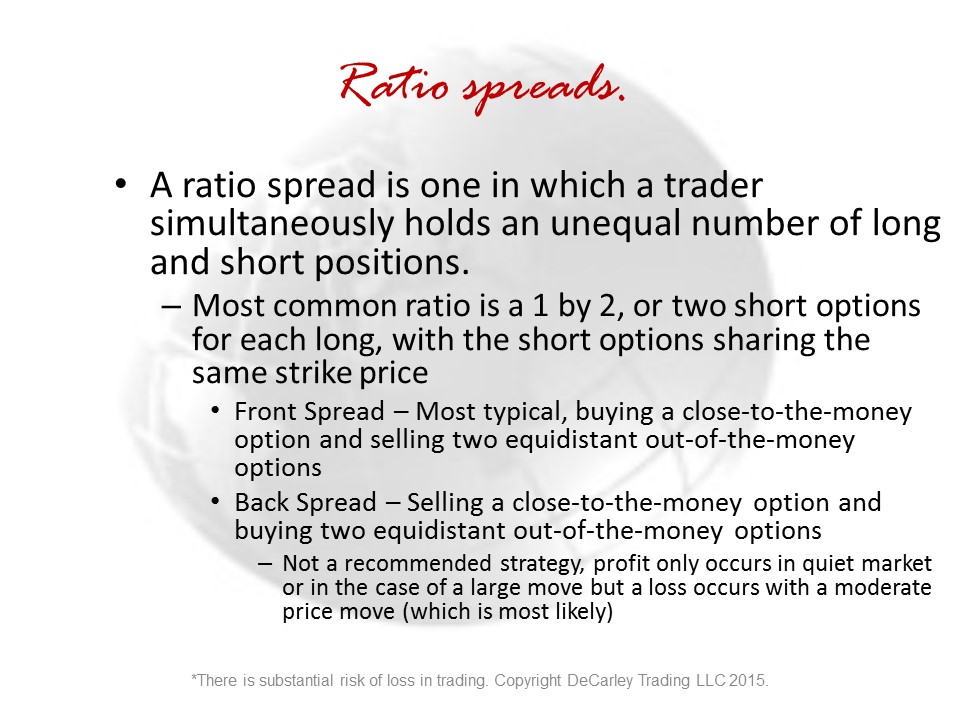 Ratio spreads.

• A ratio spread is one in which a trader simultaneously holds an unequal number of long and short positions.
  – Most common ratio is a 1 by 2, or two short options for each long, with the short options sharing the same strike price
    • Front Spread – Most typical, buying a close-to-the-money option and selling two equidistant out-of-the-money options
    • Back Spread – Selling a close-to-the-money option and buying two equidistant out-of-the-money options
      – Not a recommended strategy, profit only occurs in quiet market or in the case of a large move but a loss occurs with a moderate price move (which is most likely)

*There is substantial risk of loss in trading. Copyright DeCarley Trading LLC 2015.